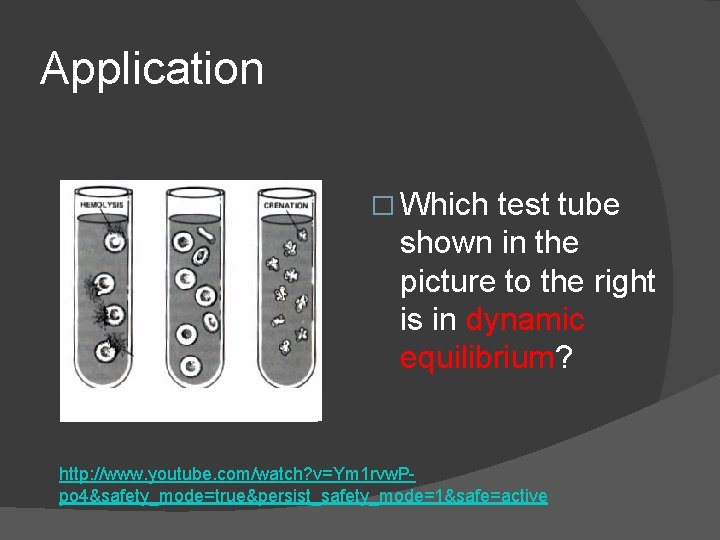 Application

HEMOLYSIS

CRENATION

□ Which test tube shown in the picture to the right is in dynamic equilibrium?

http://www.youtube.com/watch?v=Ym1rvwP-po4&safety_mode=true&persist_safety_mode=1&safe=active